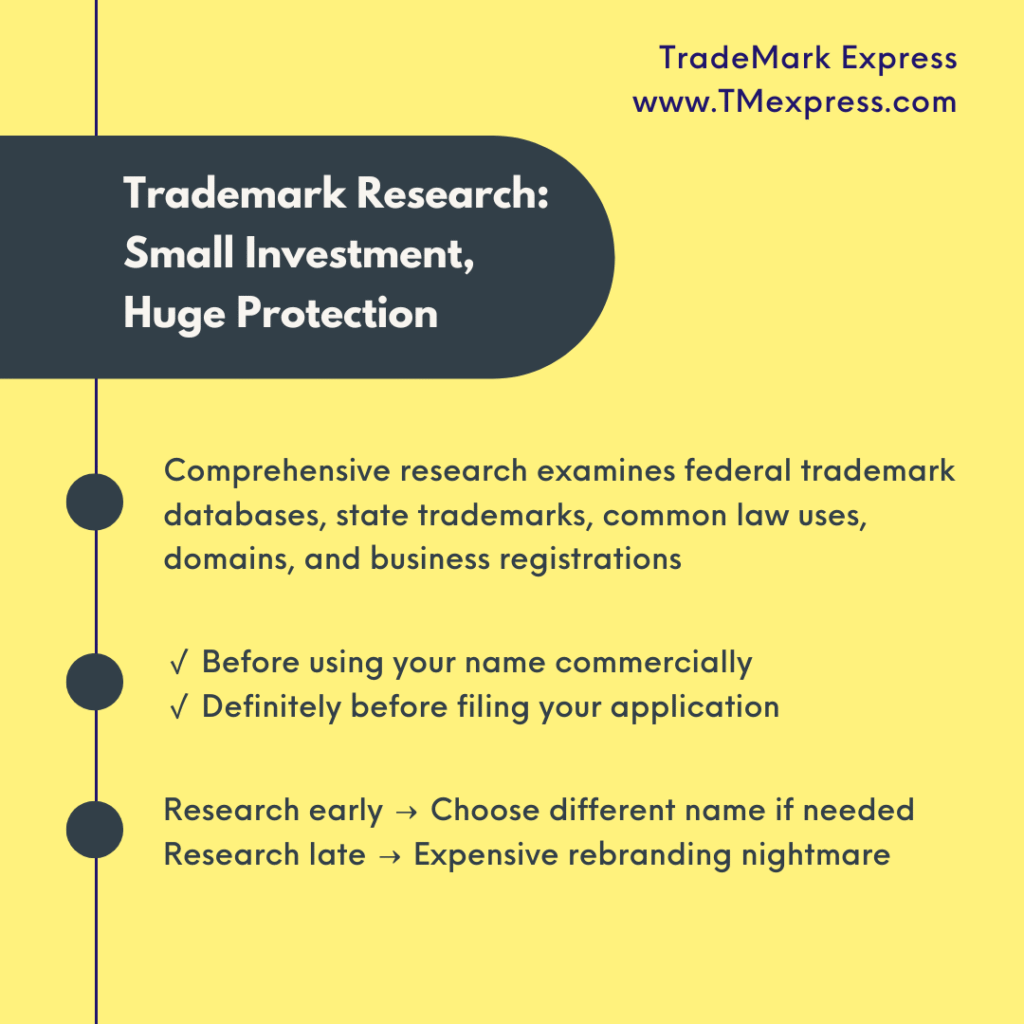 TradeMark Express
www.TMexpress.com

Trademark Research: Small Investment, Huge Protection

Comprehensive research examines federal trademark databases, state trademarks, common law uses, domains, and business registrations

√ Before using your name commercially
√ Definitely before filing your application

Research early → Choose different name if needed
Research late → Expensive rebranding nightmare